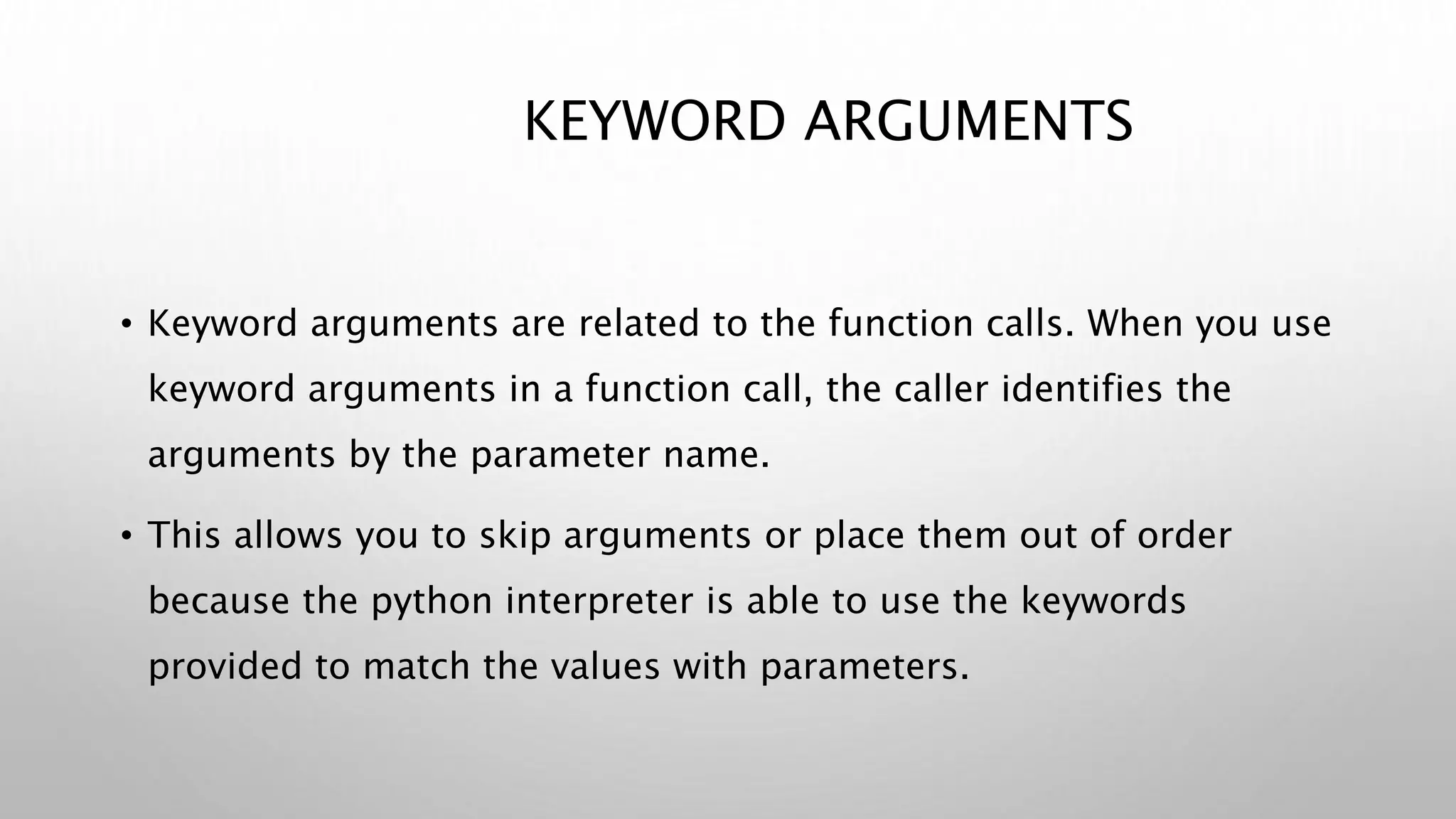 KEYWORD ARGUMENTS

• Keyword arguments are related to the function calls. When you use keyword arguments in a function call, the caller identifies the arguments by the parameter name.

• This allows you to skip arguments or place them out of order because the python interpreter is able to use the keywords provided to match the values with parameters.